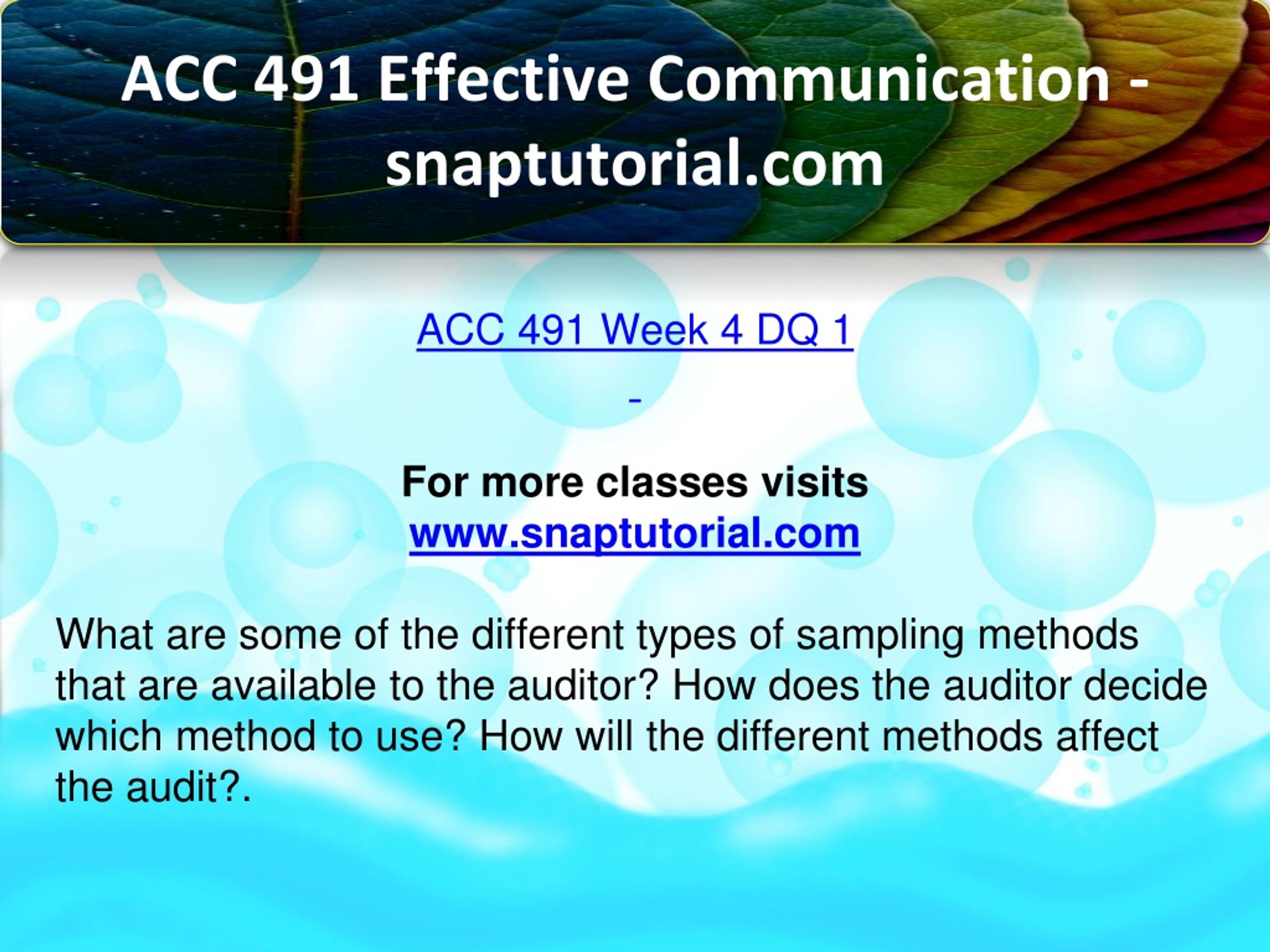 ACC 491 Effective Communication - snaptutorial.com

ACC 491 Week 4 DQ 1

-

For more classes visits
www.snaptutorial.com

What are some of the different types of sampling methods that are available to the auditor? How does the auditor decide which method to use? How will the different methods affect the audit?.